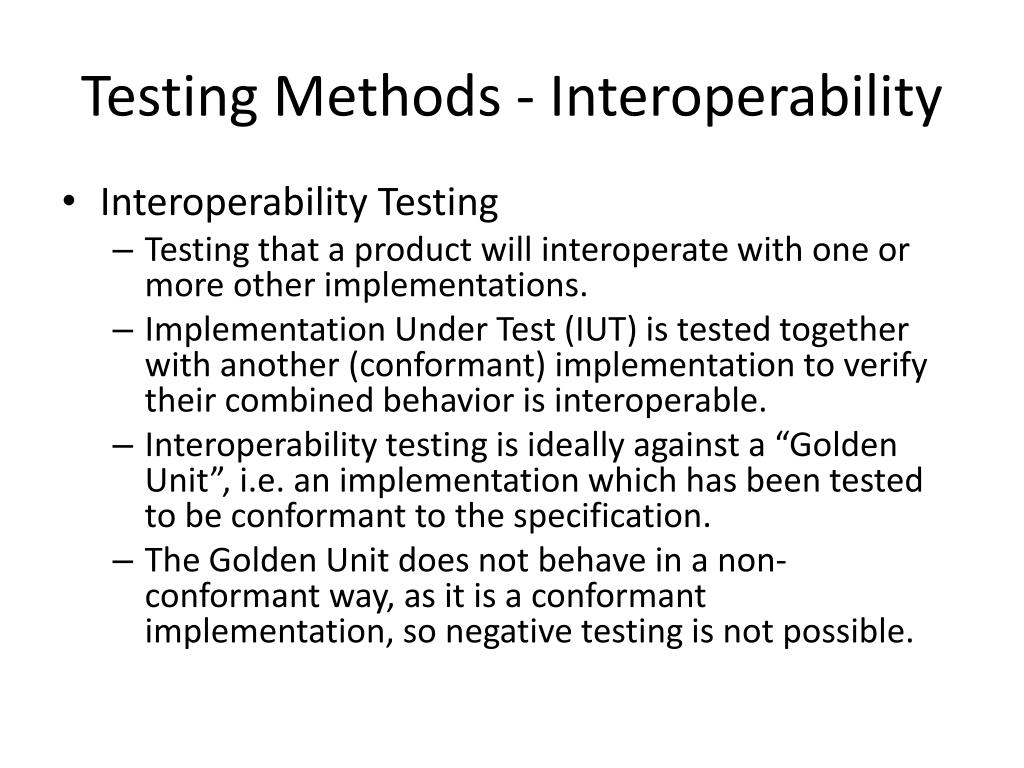 Testing Methods - Interoperability

• Interoperability Testing
– Testing that a product will interoperate with one or more other implementations.
– Implementation Under Test (IUT) is tested together with another (conformant) implementation to verify their combined behavior is interoperable.
– Interoperability testing is ideally against a “Golden Unit”, i.e. an implementation which has been tested to be conformant to the specification.
– The Golden Unit does not behave in a non-conformant way, as it is a conformant implementation, so negative testing is not possible.